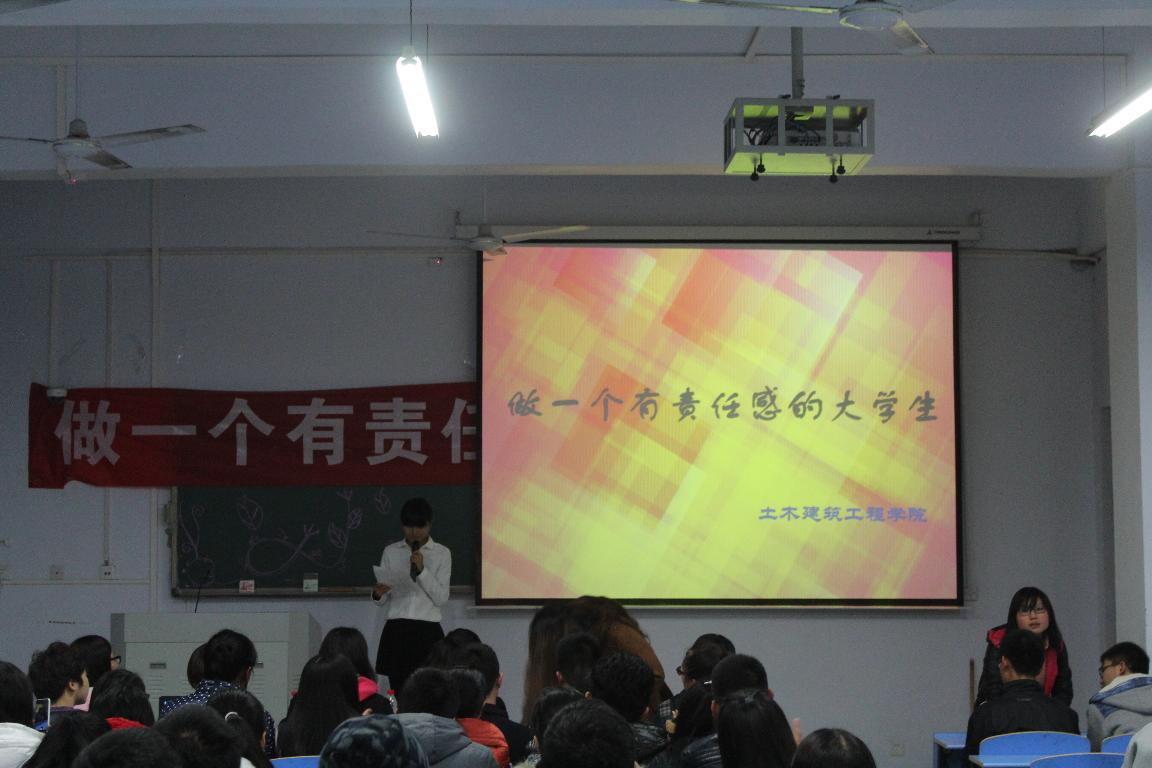 做一个有责任

做一个有责任感的大学生

土木建筑工程学院